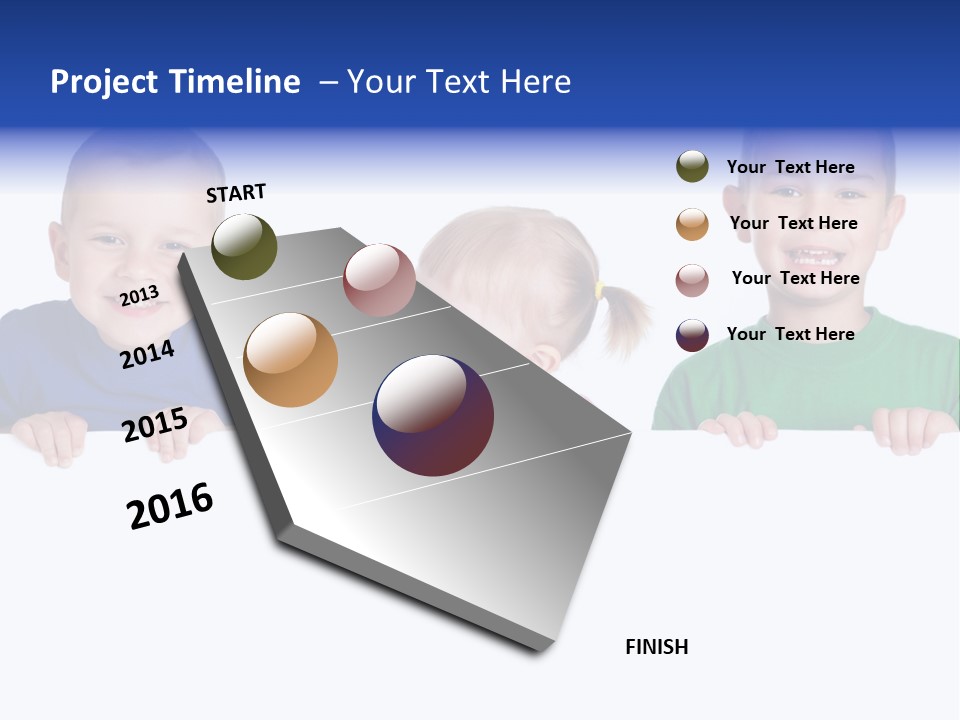 Project Timeline – Your Text Here

START

2013

2014

2015

2016

Your Text Here

Your Text Here

Your Text Here

Your Text Here

FINISH